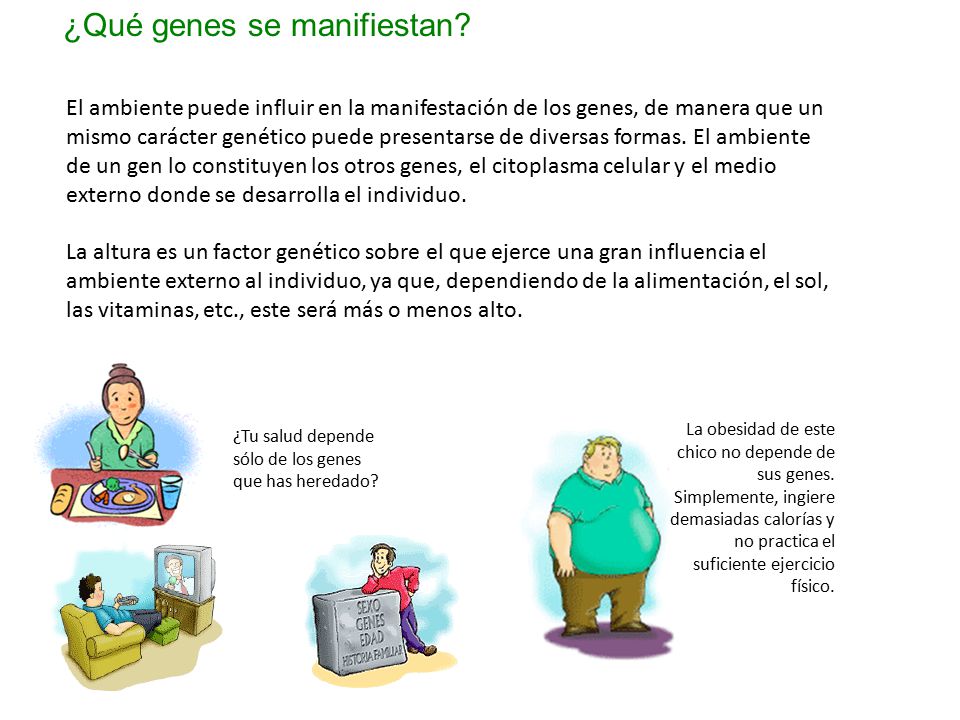 ¿Qué genes se manifiestan?

El ambiente puede influir en la manifestación de los genes, de manera que un mismo carácter genético puede presentarse de diversas formas. El ambiente de un gen lo constituyen los otros genes, el citoplasma celular y el medio externo donde se desarrolla el individuo.

La altura es un factor genético sobre el que ejerce una gran influencia el ambiente externo al individuo, ya que, dependiendo de la alimentación, el sol, las vitaminas, etc., este será más o menos alto.

¿Tu salud depende sólo de los genes que has heredado?

SEXO
GENES
EDAD
HISTORIA FAMILIAR

La obesidad de este chico no depende de sus genes. Simplemente, ingiere demasiadas calorías y no practica el suficiente ejercicio físico.